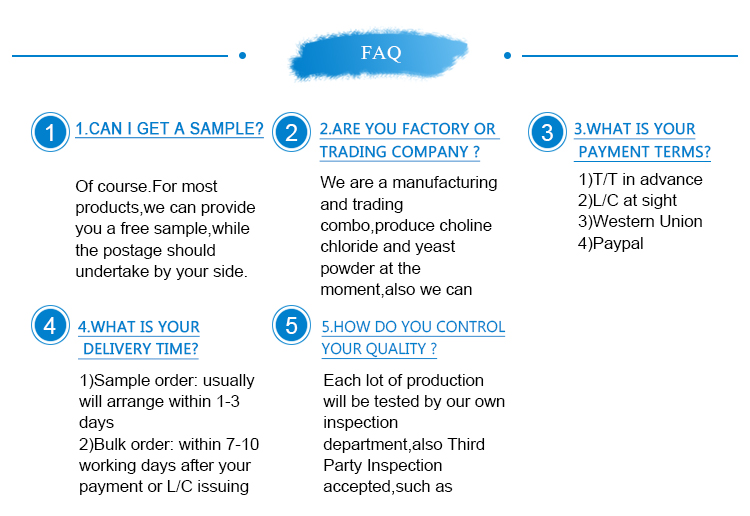 FAQ

1

1.CAN I GET A SAMPLE?

Of course.For most products,we can provide you a free sample,while the postage should undertake by your side.

2

2.ARE YOU FACTORY OR TRADING COMPANY ?

We are a manufacturing and trading combo,produce choline chloride and yeast powder at the moment,also we can

3

3.WHAT IS YOUR PAYMENT TERMS?

1)T/T in advance
2)L/C at sight
3)Western Union
4)Paypal

4

4.WHAT IS YOUR DELIVERY TIME?

1)Sample order: usually will arrange within 1-3 days
2)Bulk order: within 7-10 working days after your payment or L/C issuing

5

5.HOW DO YOU CONTROL YOUR QUALITY ?

Each lot of production will be tested by our own inspection department,also Third Party Inspection accepted,such as